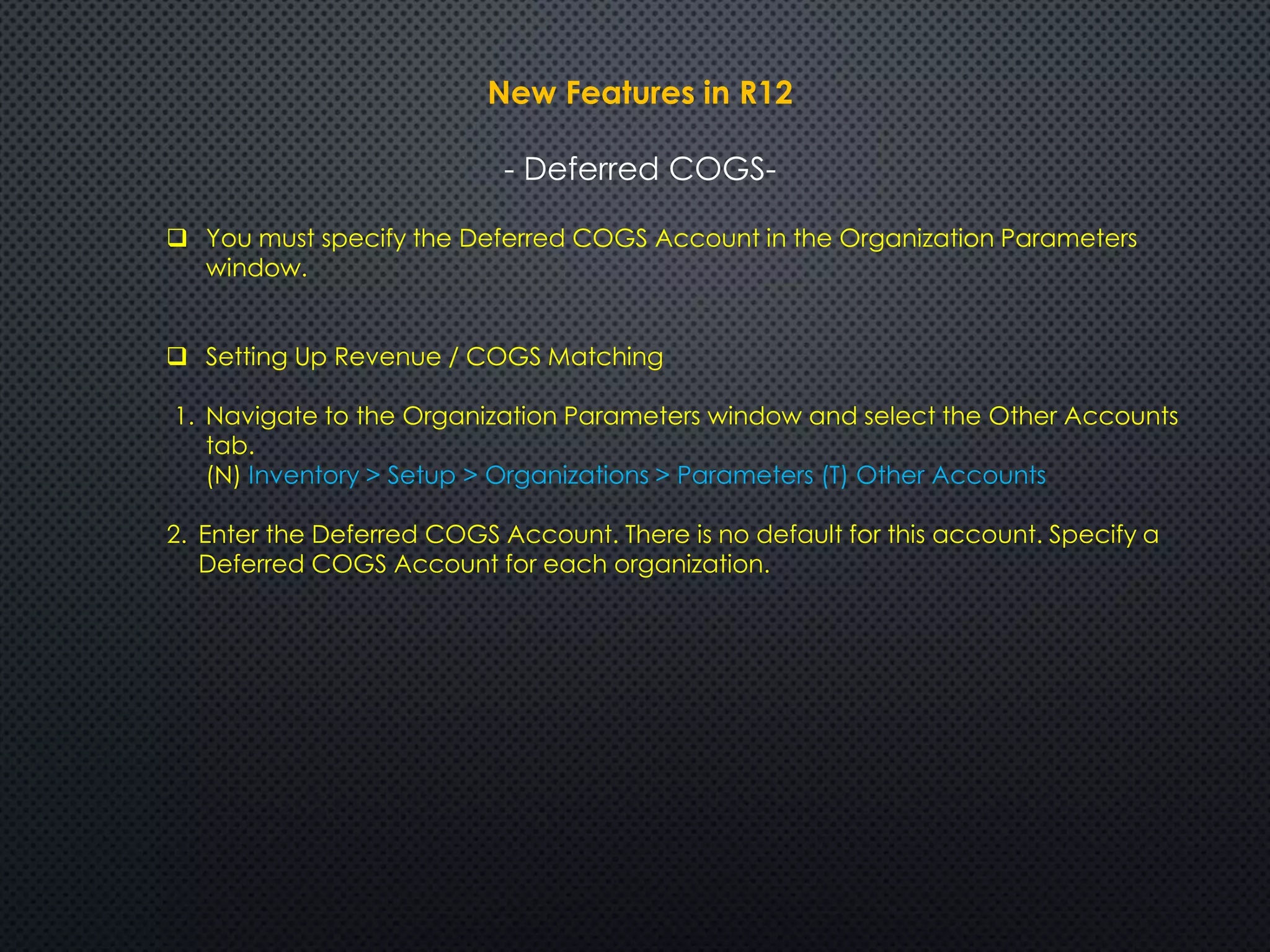 New Features in R12

- Deferred COGS-

❑ You must specify the Deferred COGS Account in the Organization Parameters window.

❑ Setting Up Revenue / COGS Matching

1. Navigate to the Organization Parameters window and select the Other Accounts tab.
(N) Inventory > Setup > Organizations > Parameters (T) Other Accounts

2. Enter the Deferred COGS Account. There is no default for this account. Specify a Deferred COGS Account for each organization.